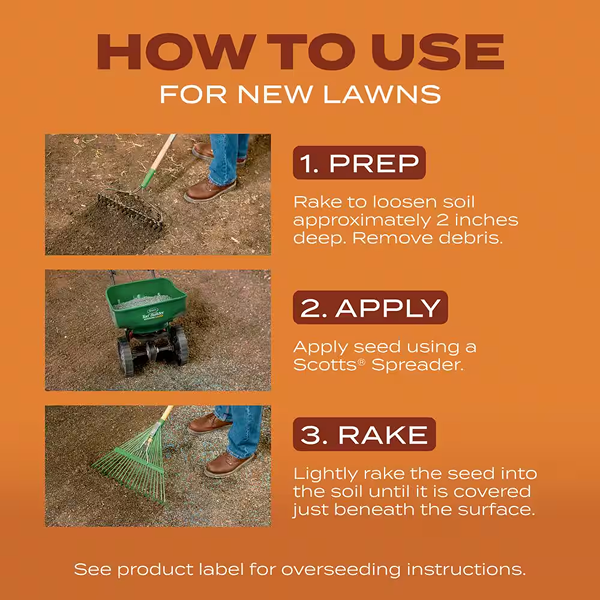 HOW TO USE
FOR NEW LAWNS

1. PREP

Rake to loosen soil approximately 2 inches deep. Remove debris.

Scotts
Turf Builder

2. APPLY

Apply seed using a Scotts® Spreader.

3. RAKE

Lightly rake the seed into the soil until it is covered just beneath the surface.

See product label for overseeding instructions.